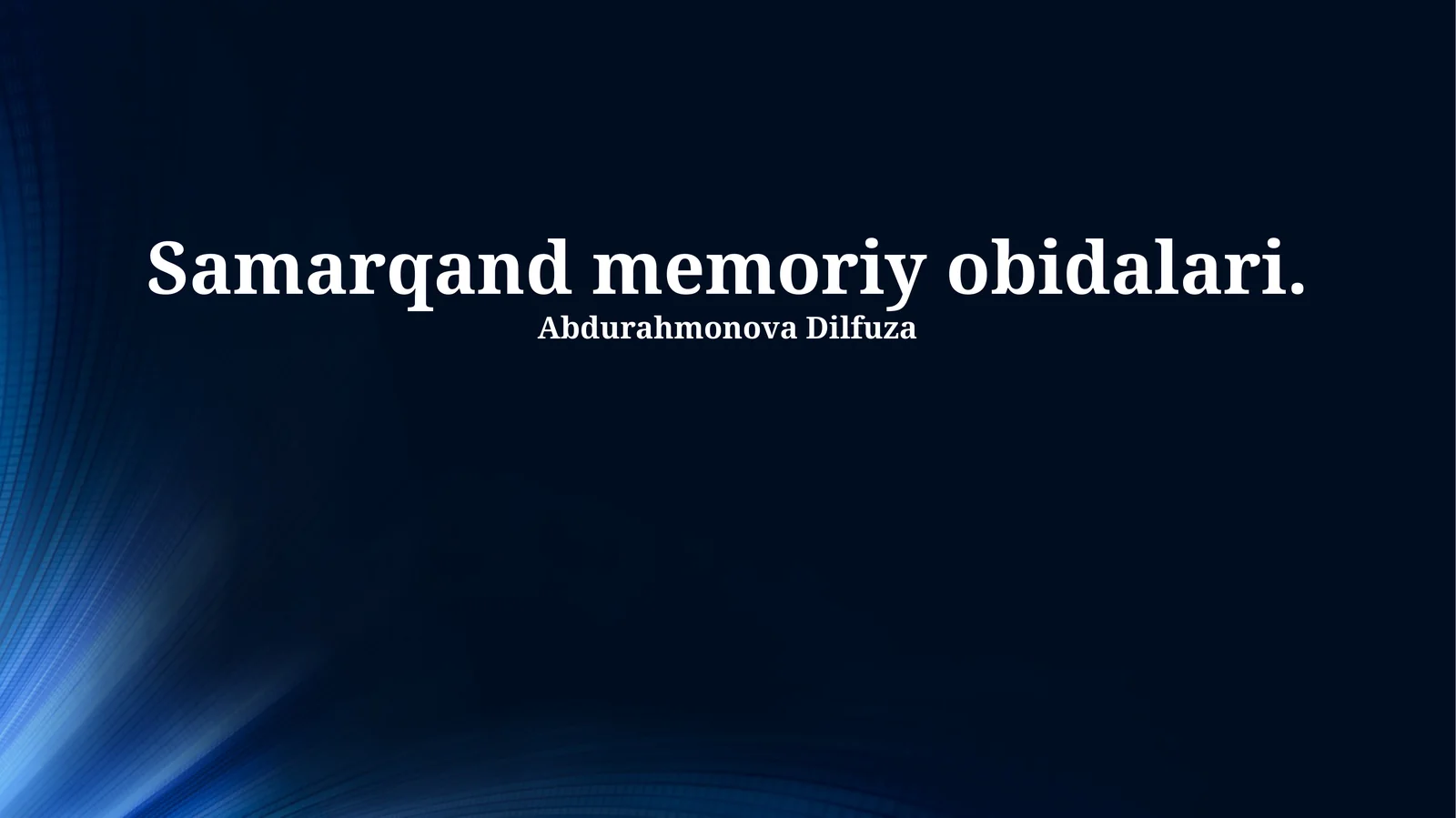 Samarqand memoriy obidalari.
Abdurahmonova Dilfuza